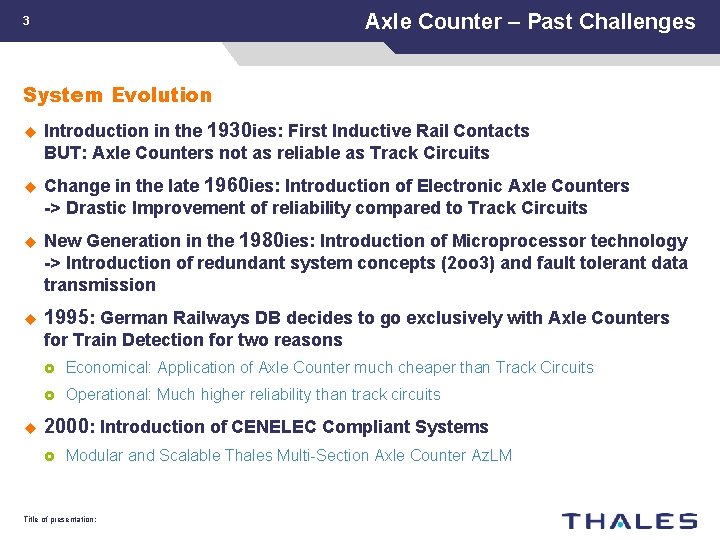 3

Axle Counter – Past Challenges

System Evolution

Introduction in the 1930ies: First Inductive Rail Contacts
BUT: Axle Counters not as reliable as Track Circuits

Change in the late 1960ies: Introduction of Electronic Axle Counters
-> Drastic Improvement of reliability compared to Track Circuits

New Generation in the 1980ies: Introduction of Microprocessor technology
-> Introduction of redundant system concepts (2oo3) and fault tolerant data transmission

1995: German Railways DB decides to go exclusively with Axle Counters for Train Detection for two reasons

Economical: Application of Axle Counter much cheaper than Track Circuits

Operational: Much higher reliability than track circuits

2000: Introduction of CENELEC Compliant Systems

Modular and Scalable Thales Multi-Section Axle Counter AzLM

Title of presentation:

THALES